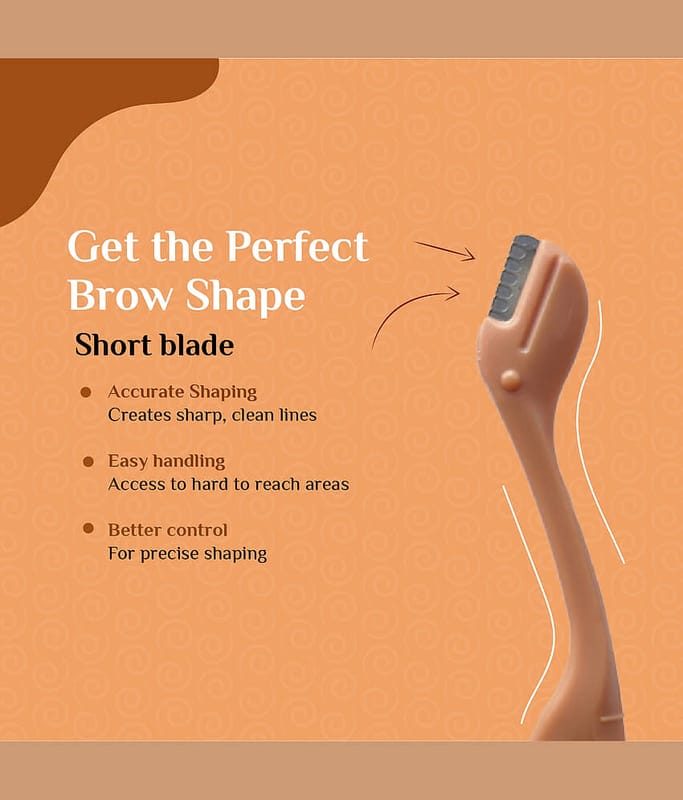 Get the Perfect Brow Shape

Short blade

Accurate Shaping
Creates sharp, clean lines

Easy handling
Access to hard to reach areas

Better control
For precise shaping